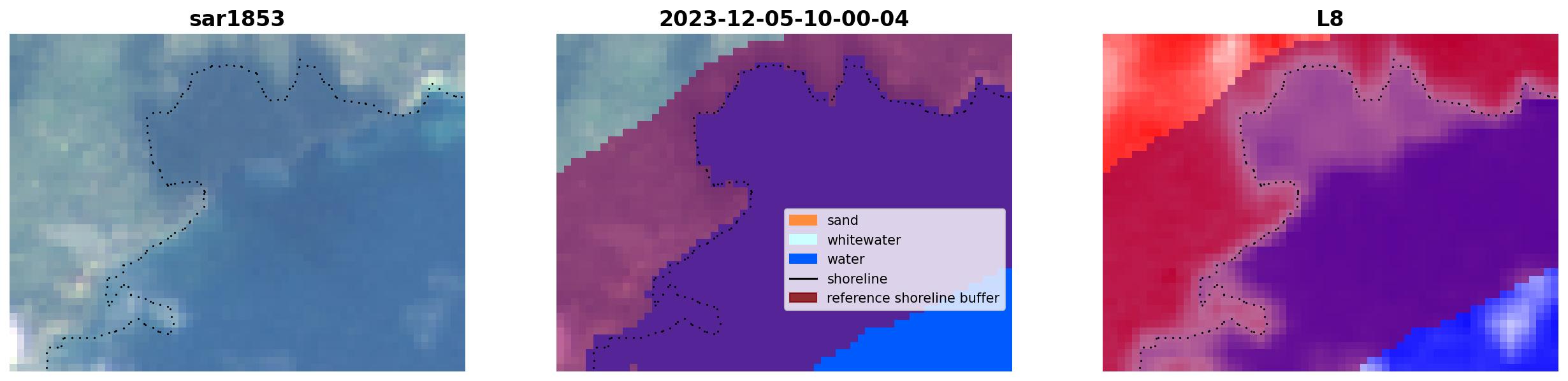 sar1853

2023-12-05-10-00-04

sand
whitewater
water
shoreline
reference shoreline buffer

L8